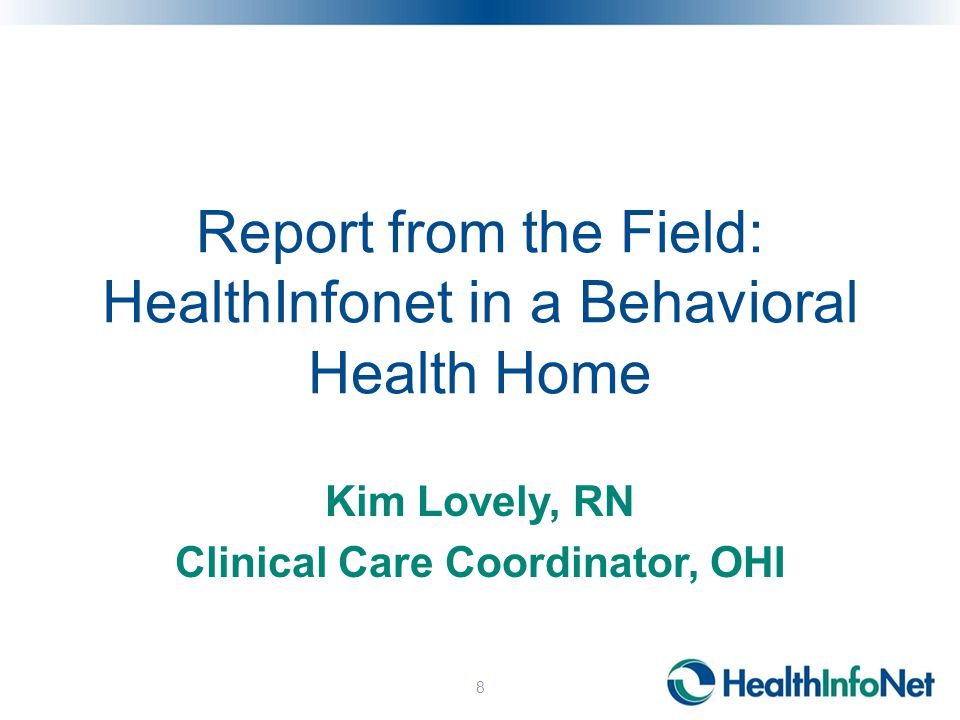 Report from the Field: HealthInfonet in a Behavioral Health Home

Kim Lovely, RN

Clinical Care Coordinator, OHI

8

HealthInfoNet